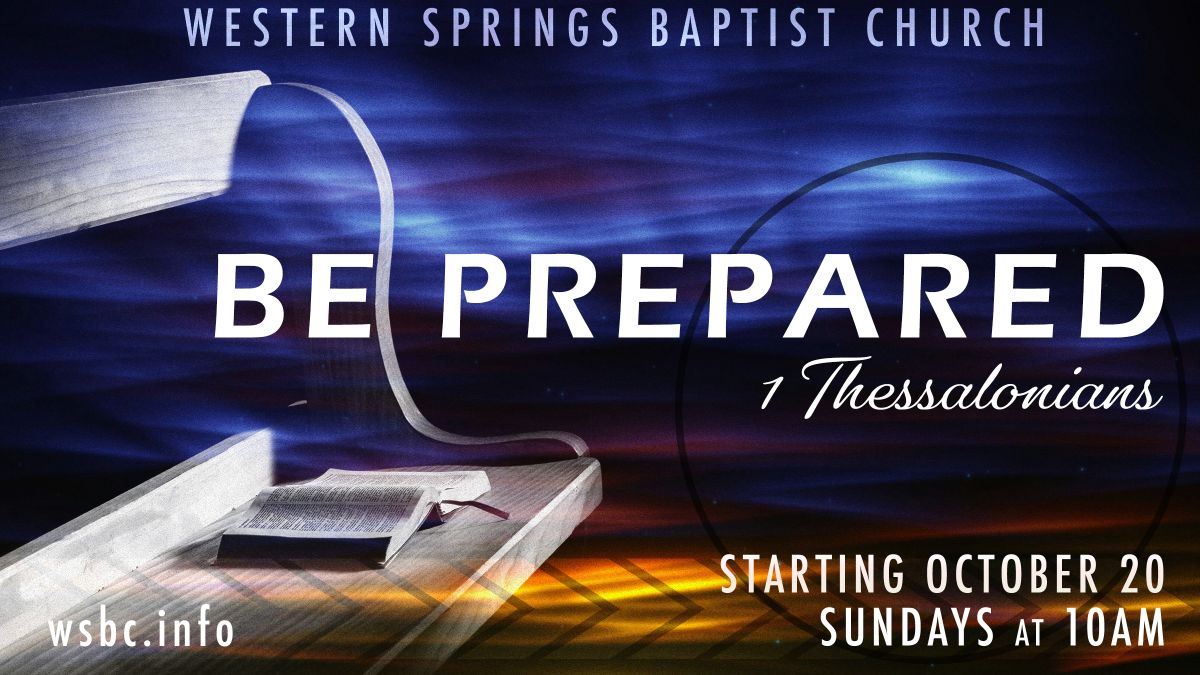 WESTERN SPRINGS BAPTIST CHURCH

BE PREPARED

1 Thessalonians

STARTING OCTOBER 20
SUNDAYS AT 10AM

wsbc.info